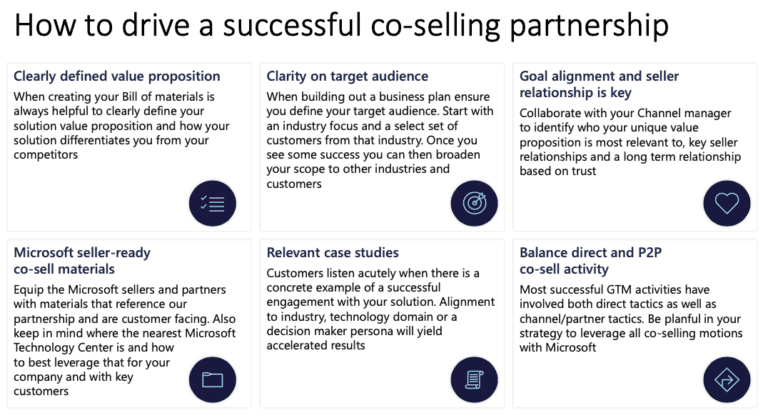 How to drive a successful co-selling partnership

Clearly defined value proposition

When creating your Bill of materials is always helpful to clearly define your solution value proposition and how your solution differentiates you from your competitors

Clarity on target audience

When building out a business plan ensure you define your target audience. Start with an industry focus and a select set of customers from that industry. Once you see some success you can then broaden your scope to other industries and customers

Goal alignment and seller relationship is key

Collaborate with your Channel manager to identify who your unique value proposition is most relevant to, key seller relationships and a long term relationship based on trust

Microsoft seller-ready co-sell materials

Equip the Microsoft sellers and partners with materials that reference our partnership and are customer facing. Also keep in mind where the nearest Microsoft Technology Center is and how to best leverage that for your company and with key customers

Relevant case studies

Customers listen acutely when there is a concrete example of a successful engagement with your solution. Alignment to industry, technology domain or a decision maker persona will yield accelerated results

Balance direct and P2P co-sell activity

Most successful GTM activities have involved both direct tactics as well as channel/partner tactics. Be planful in your strategy to leverage all co-selling motions with Microsoft